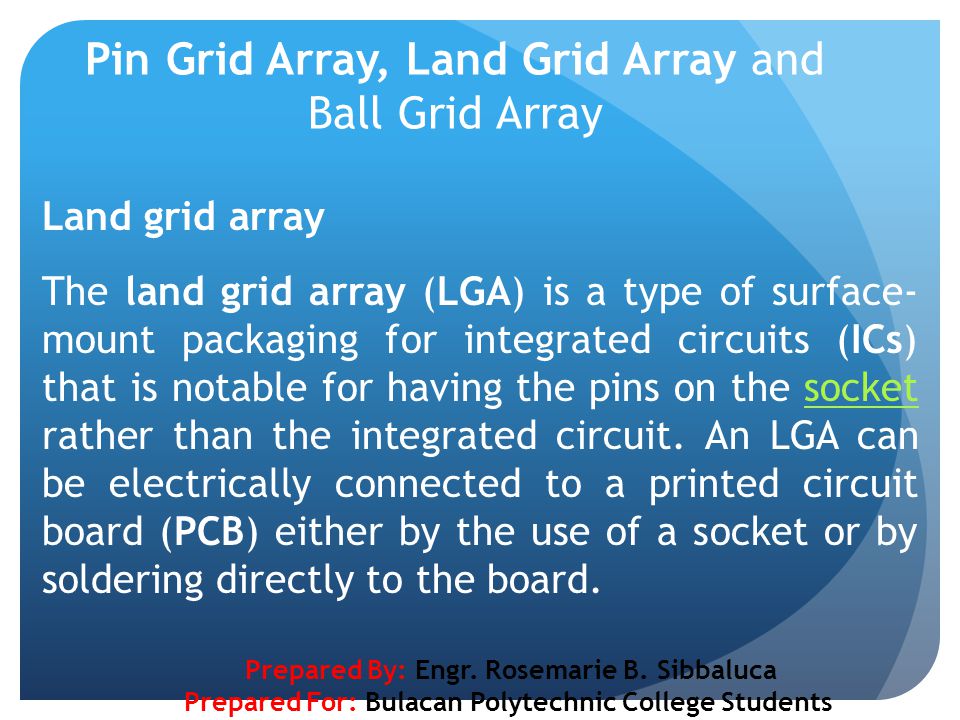 Pin Grid Array, Land Grid Array and Ball Grid Array

Land grid array

The land grid array (LGA) is a type of surface-mount packaging for integrated circuits (ICs) that is notable for having the pins on the socket rather than the integrated circuit. An LGA can be electrically connected to a printed circuit board (PCB) either by the use of a socket or by soldering directly to the board.

Prepared By: Engr. Rosemarie B. Sibbaluca
Prepared For: Bulacan Polytechnic College Students